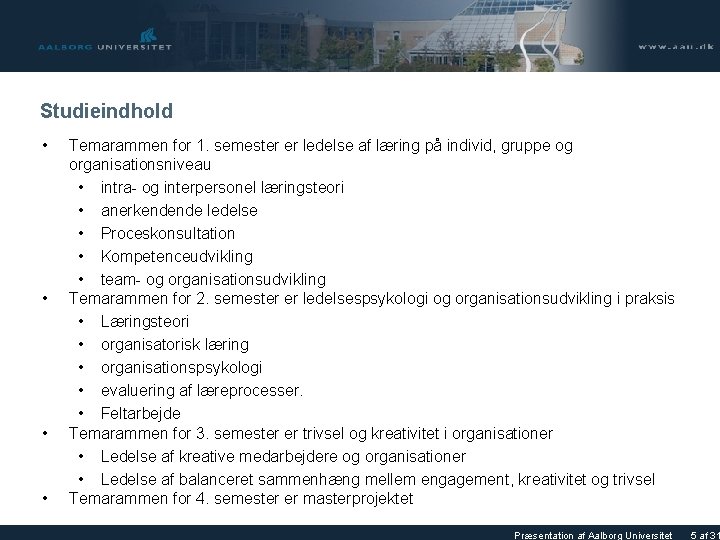 AALBORG UNIVERSITET

www.aau.dk

Studieindhold

• Temarammen for 1. semester er ledelse af læring på individ, gruppe og organisationsniveau
  • intra- og interpersonel læringsteori
  • anerkendende ledelse
  • Proceskonsultation
  • Kompetenceudvikling
  • team- og organisationsudvikling
• Temarammen for 2. semester er ledelsespsykologi og organisationsudvikling i praksis
  • Læringsteori
  • organisatorisk læring
  • organisationspsykologi
  • evaluering af læreprocesser.
  • Feltarbejde
• Temarammen for 3. semester er trivsel og kreativitet i organisationer
  • Ledelse af kreative medarbejdere og organisationer
  • Ledelse af balanceret sammenhæng mellem engagement, kreativitet og trivsel
• Temarammen for 4. semester er masterprojektet

Præsentation af Aalborg Universitet 5 af 31